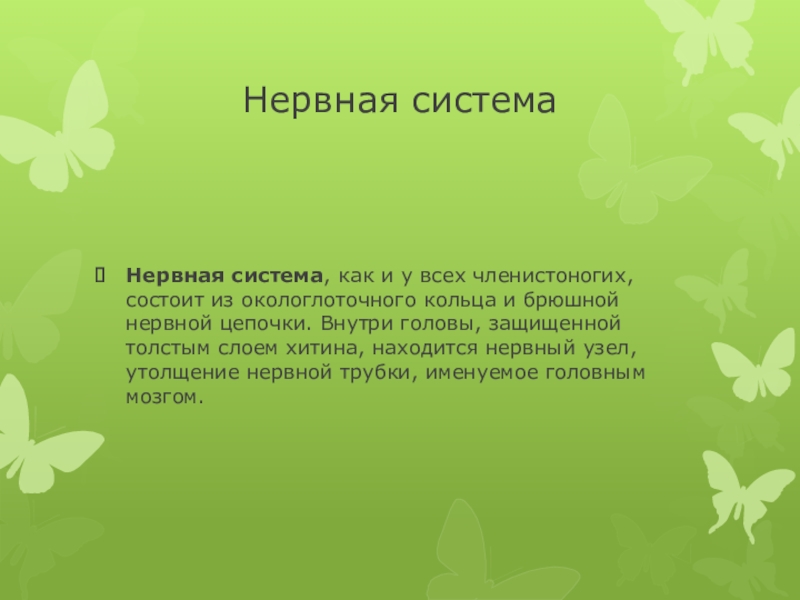 Нервная система

Нервная система, как и у всех членистоногих, состоит из окологлоточного кольца и брюшной нервной цепочки. Внутри головы, защищенной толстым слоем хитина, находится нервный узел, утолщение нервной трубки, именуемое головным мозгом.